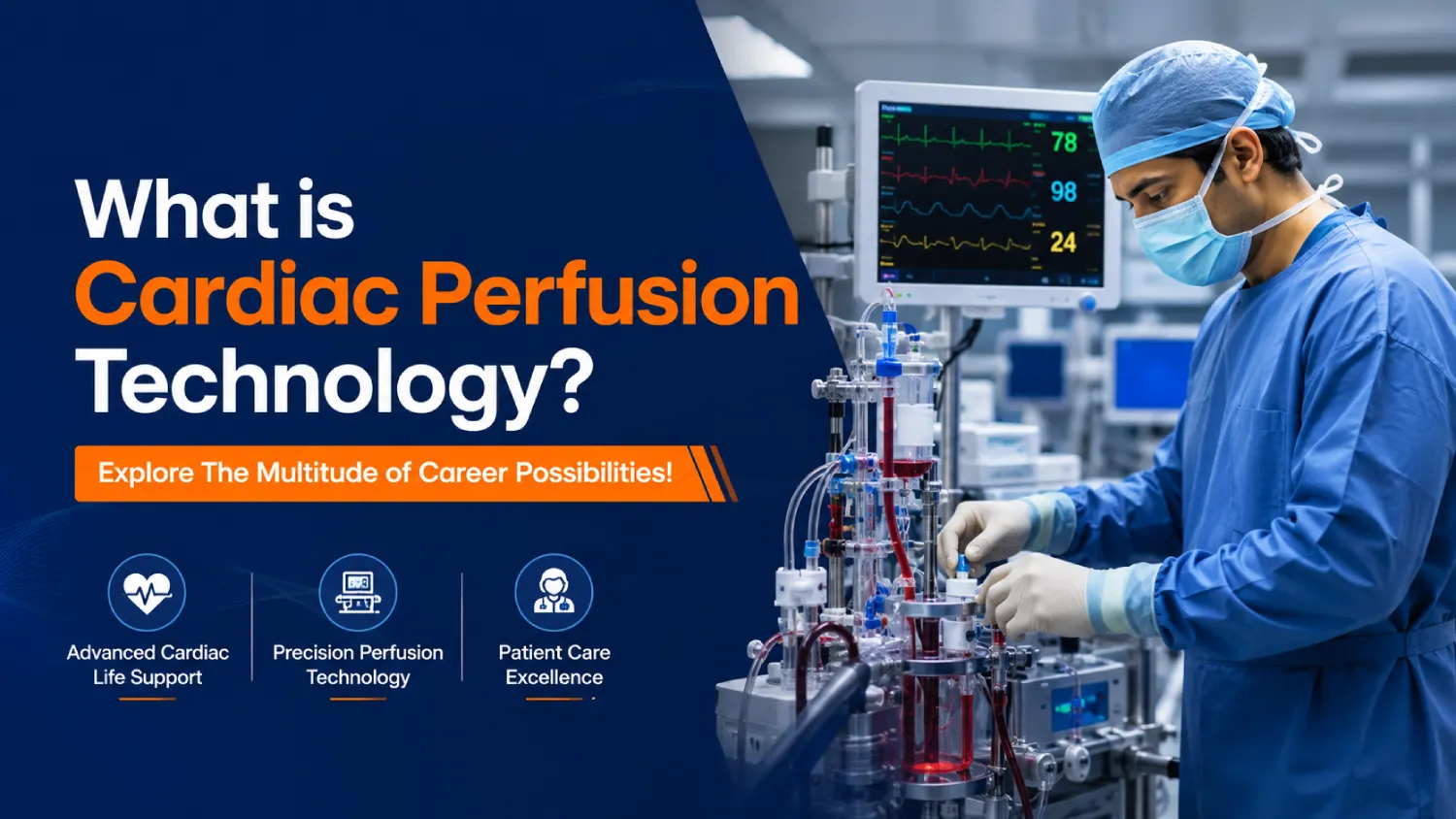 What is
Cardiac Perfusion
Technology?

Explore The Multitude of Career Possibilities!

Advanced Cardiac Life Support

Precision Perfusion Technology

Patient Care Excellence

78
98
24